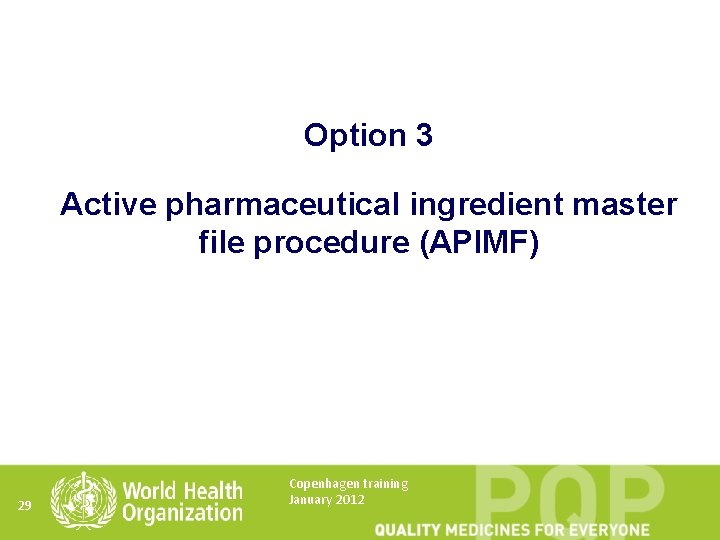 Option 3

Active pharmaceutical ingredient master file procedure (APIMF)

29

World Health Organization

Copenhagen training
January 2012

PQP

QUALITY MEDICINES FOR EVERYONE